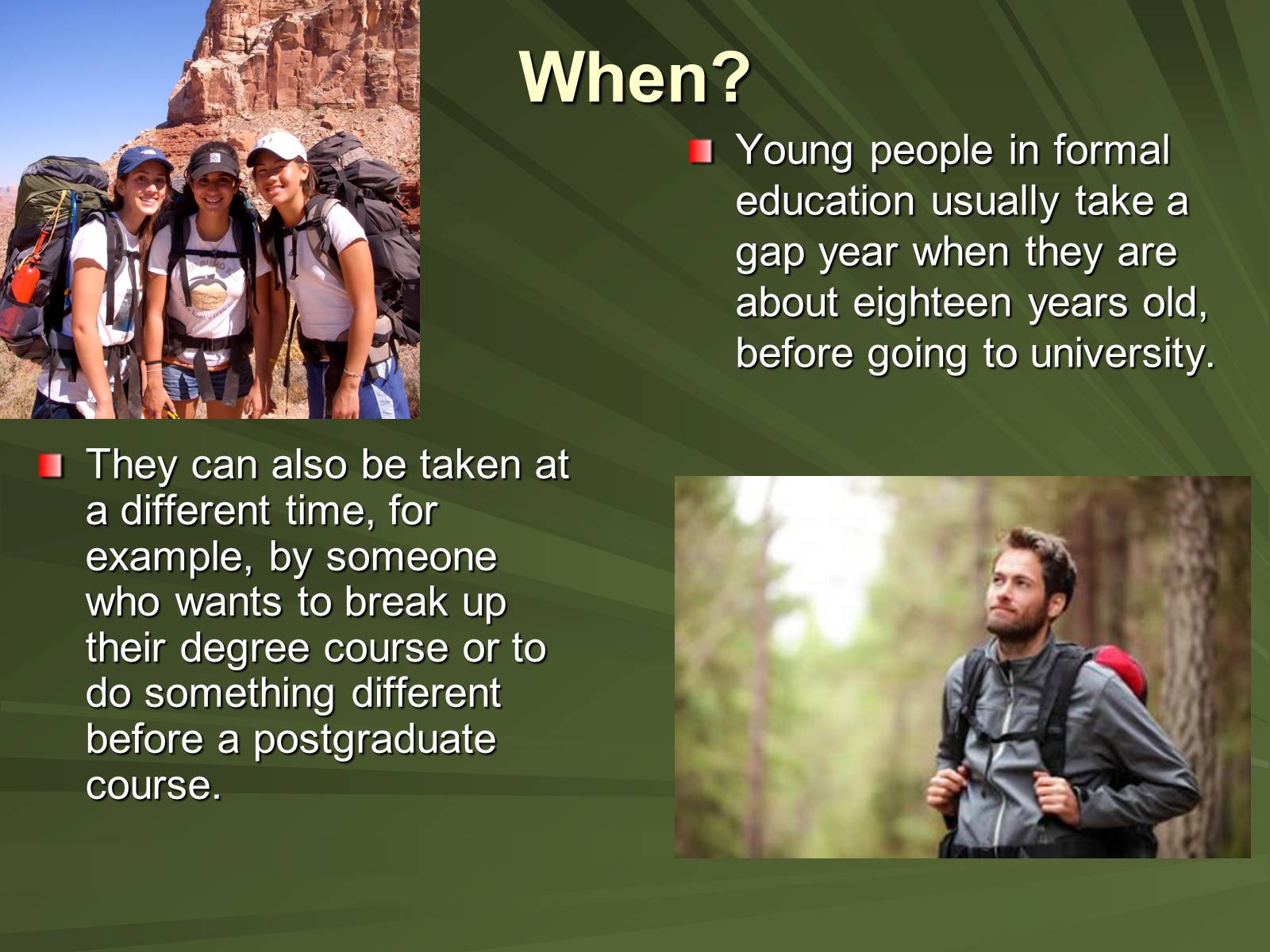 When?

Young people in formal education usually take a gap year when they are about eighteen years old, before going to university.

They can also be taken at a different time, for example, by someone who wants to break up their degree course or to do something different before a postgraduate course.